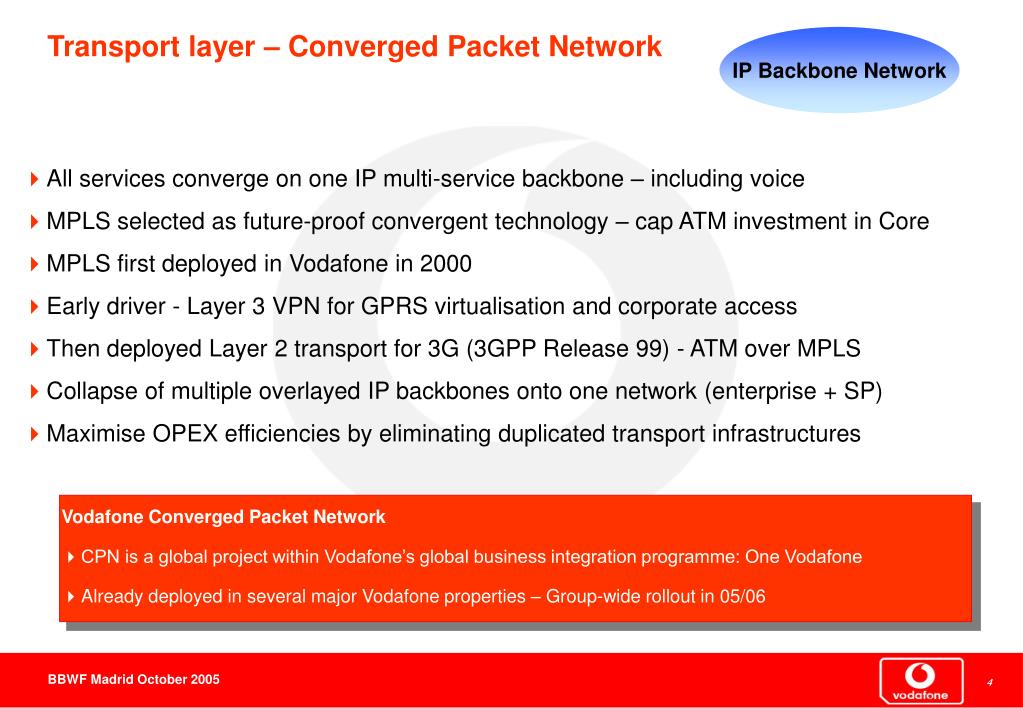 Transport layer – Converged Packet Network

IP Backbone Network

All services converge on one IP multi-service backbone – including voice

MPLS selected as future-proof convergent technology – cap ATM investment in Core

MPLS first deployed in Vodafone in 2000

Early driver - Layer 3 VPN for GPRS virtualisation and corporate access

Then deployed Layer 2 transport for 3G (3GPP Release 99) - ATM over MPLS

Collapse of multiple overlayed IP backbones onto one network (enterprise + SP)

Maximise OPEX efficiencies by eliminating duplicated transport infrastructures

Vodafone Converged Packet Network

CPN is a global project within Vodafone's global business integration programme: One Vodafone

Already deployed in several major Vodafone properties – Group-wide rollout in 05/06

BBWF Madrid October 2005

vodafone

4